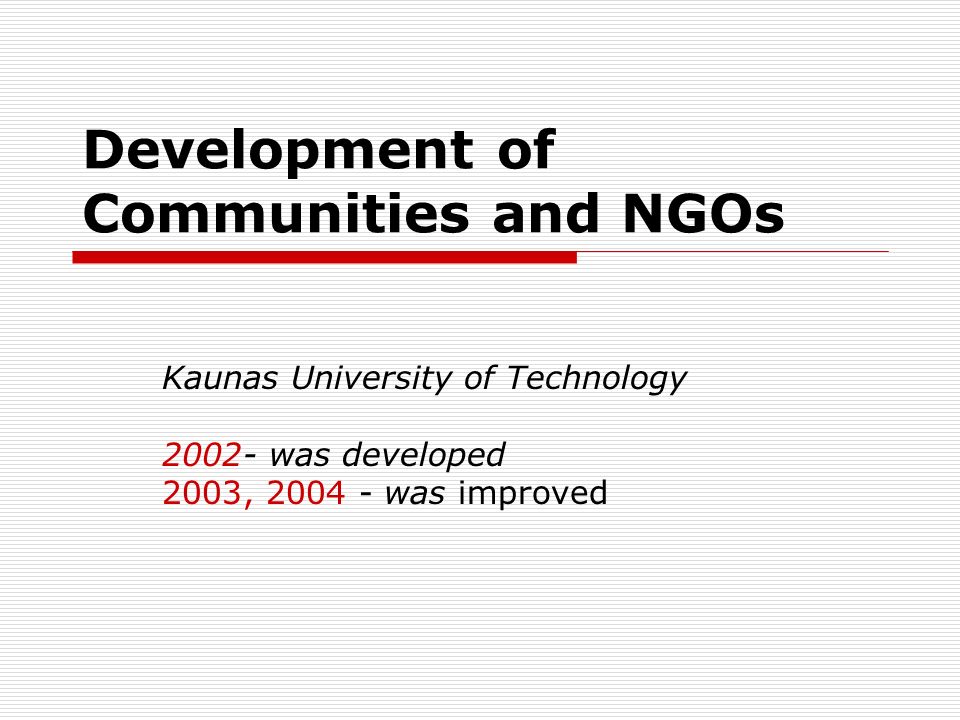 Development of Communities and NGOs

Kaunas University of Technology

2002- was developed
2003, 2004 - was improved